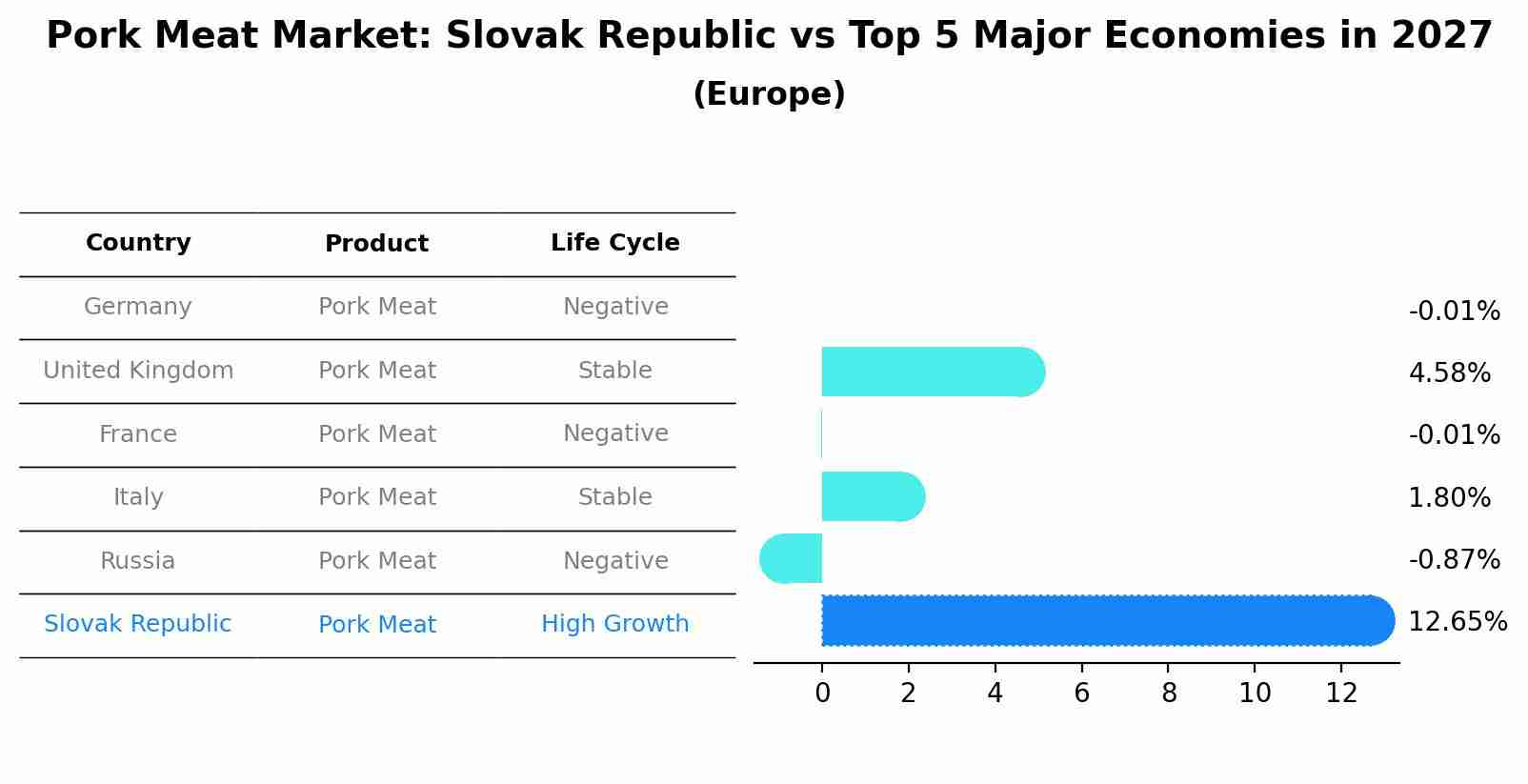 Pork Meat Market: Slovak Republic vs Top 5 Major Economies in 2027
(Europe)

| Country | Product | Life Cycle |
|---|---|---|
| Germany | Pork Meat | Negative |
| United Kingdom | Pork Meat | Stable |
| France | Pork Meat | Negative |
| Italy | Pork Meat | Stable |
| Russia | Pork Meat | Negative |
| Slovak Republic | Pork Meat | High Growth |

-0.01%
4.58%
-0.01%
1.80%
-0.87%
12.65%

0 2 4 6 8 10 12